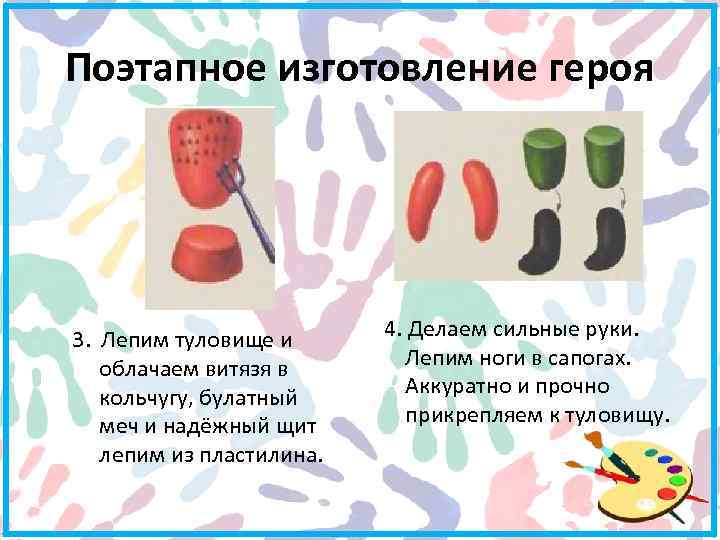 Поэтапное изготовление героя

3. Лепим туловище и облачаем витязя в кольчугу, булатный меч и надёжный щит лепим из пластилина.

4. Делаем сильные руки. Лепим ноги в сапогах. Аккуратно и прочно прикрепляем к туловищу.